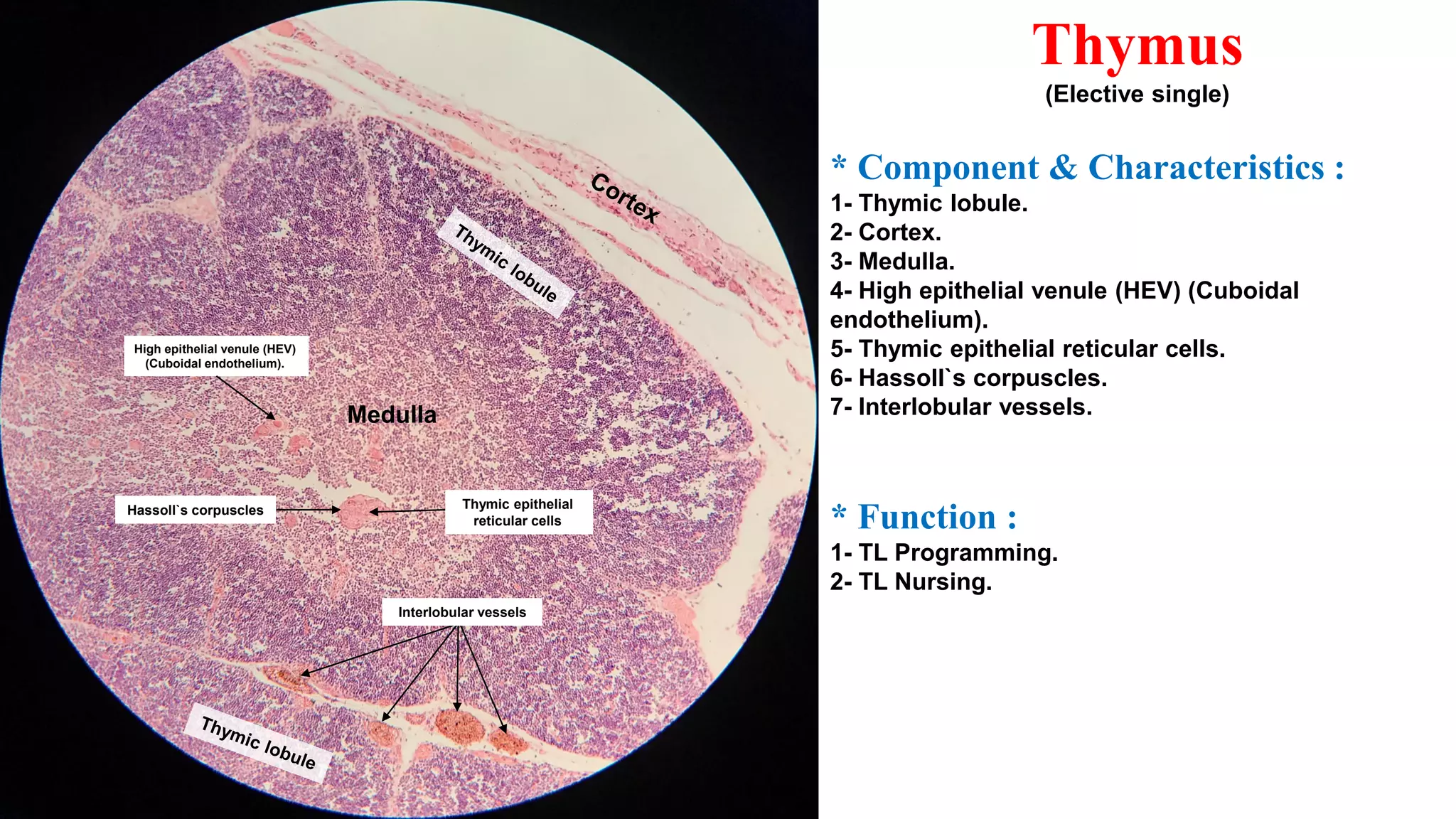 Cortex

Thymic lobule

High epithelial venule (HEV) (Cuboidal endothelium).

Medulla

Hassoll`s corpuscles

Thymic epithelial reticular cells

Interlobular vessels

Thymic lobule

Thymus
(Elective single)

* Component & Characteristics :
1- Thymic lobule.
2- Cortex.
3- Medulla.
4- High epithelial venule (HEV) (Cuboidal endothelium).
5- Thymic epithelial reticular cells.
6- Hassoll`s corpuscles.
7- Interlobular vessels.

* Function :
1- TL Programming.
2- TL Nursing.